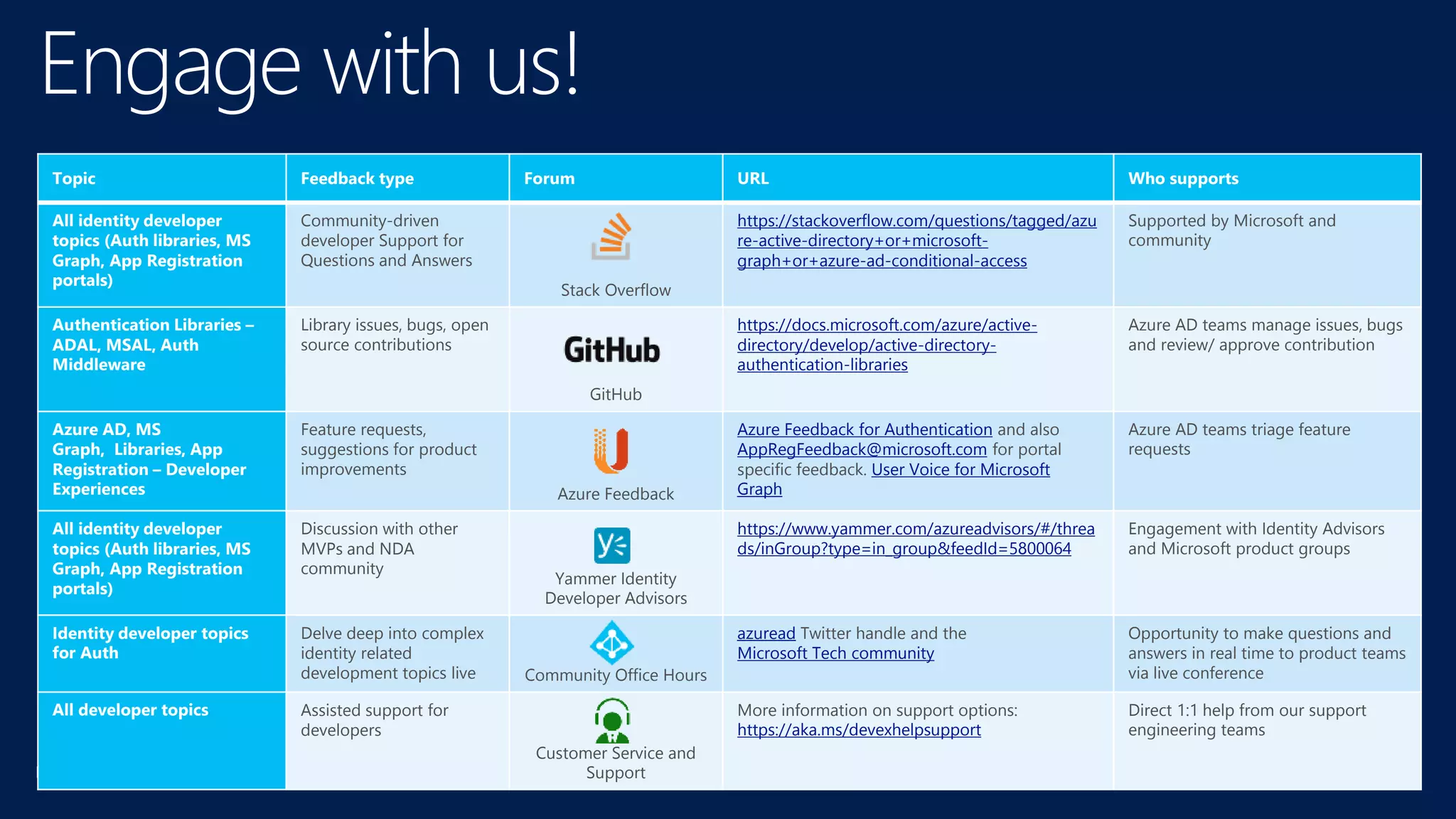 Engage with us!

| Topic | Feedback type | Forum | URL | Who supports |
|---|---|---|---|---|
| All identity developer topics (Auth libraries, MS Graph, App Registration portals) | Community-driven developer Support for Questions and Answers | Stack Overflow | https://stackoverflow.com/questions/tagged/azure-active-directory+or+microsoft-graph+or+azure-ad-conditional-access | Supported by Microsoft and community |
| Authentication Libraries – ADAL, MSAL, Auth Middleware | Library issues, bugs, open source contributions | GitHub GitHub | https://docs.microsoft.com/azure/active-directory/develop/active-directory-authentication-libraries | Azure AD teams manage issues, bugs and review/ approve contribution |
| Azure AD, MS Graph, Libraries, App Registration – Developer Experiences | Feature requests, suggestions for product improvements | Azure Feedback | Azure Feedback for Authentication and also AppRegFeedback@microsoft.com for portal specific feedback. User Voice for Microsoft Graph | Azure AD teams triage feature requests |
| All identity developer topics (Auth libraries, MS Graph, App Registration portals) | Discussion with other MVPs and NDA community | Yammer Identity Developer Advisors | https://www.yammer.com/azureadvisors/#/threads/inGroup?type=in_group&feedId=5800064 | Engagement with Identity Advisors and Microsoft product groups |
| Identity developer topics for Auth | Delve deep into complex identity related development topics live | Community Office Hours | azuread Twitter handle and the Microsoft Tech community | Opportunity to make questions and answers in real time to product teams via live conference |
| All developer topics | Assisted support for developers | Customer Service and Support | More information on support options: https://aka.ms/devexhelpsupport | Direct 1:1 help from our support engineering teams |